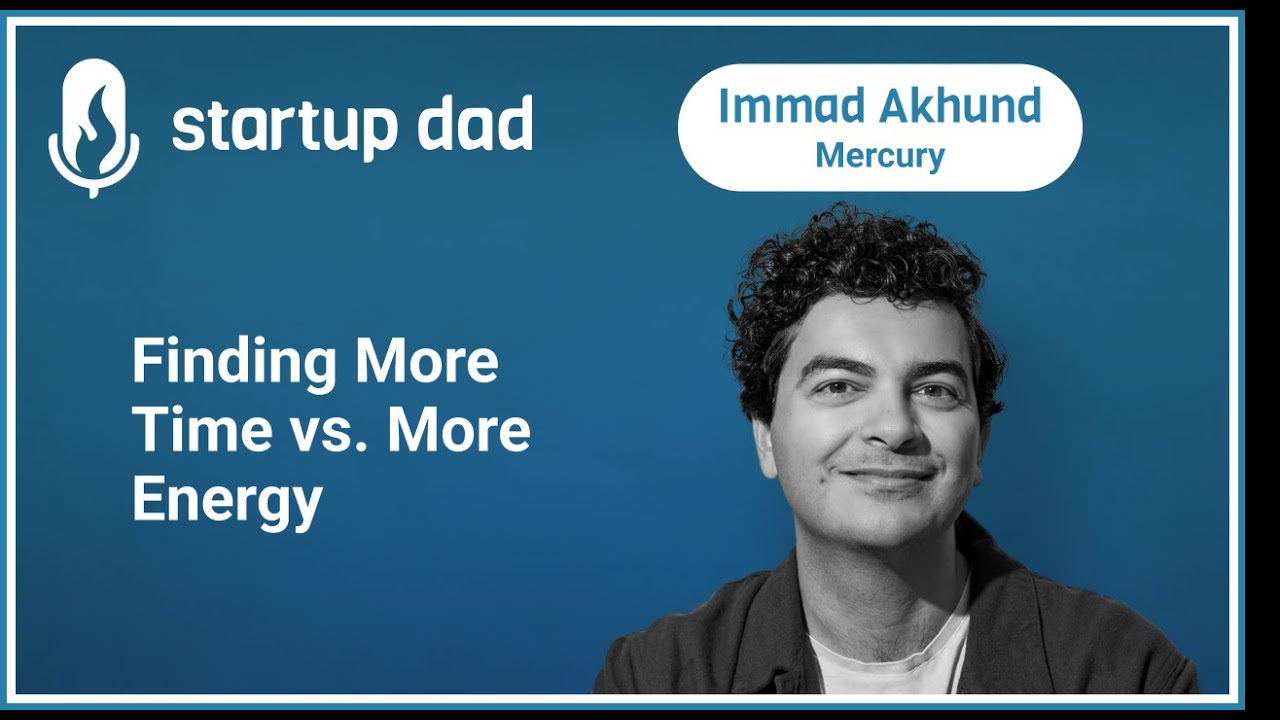 startup dad

Immad Akhund
Mercury

Finding More Time vs. More Energy